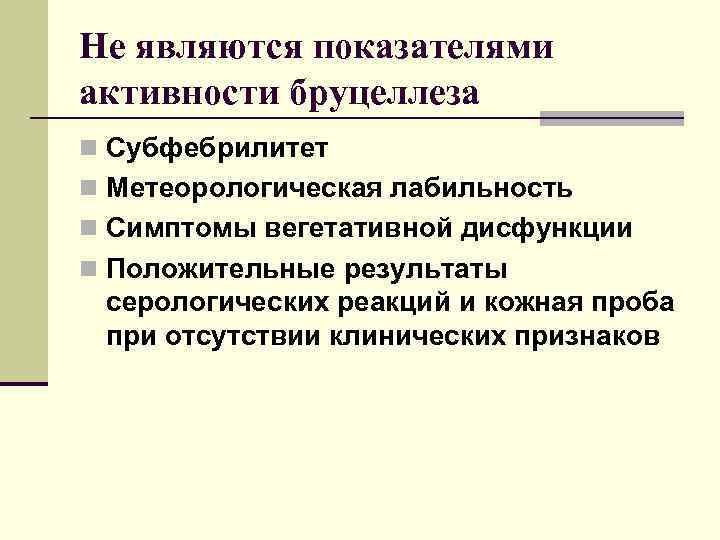 Не являются показателями активности бруцеллеза

Субфебрилитет
Метеорологическая лабильность
Симптомы вегетативной дисфункции
Положительные результаты серологических реакций и кожная проба при отсутствии клинических признаков